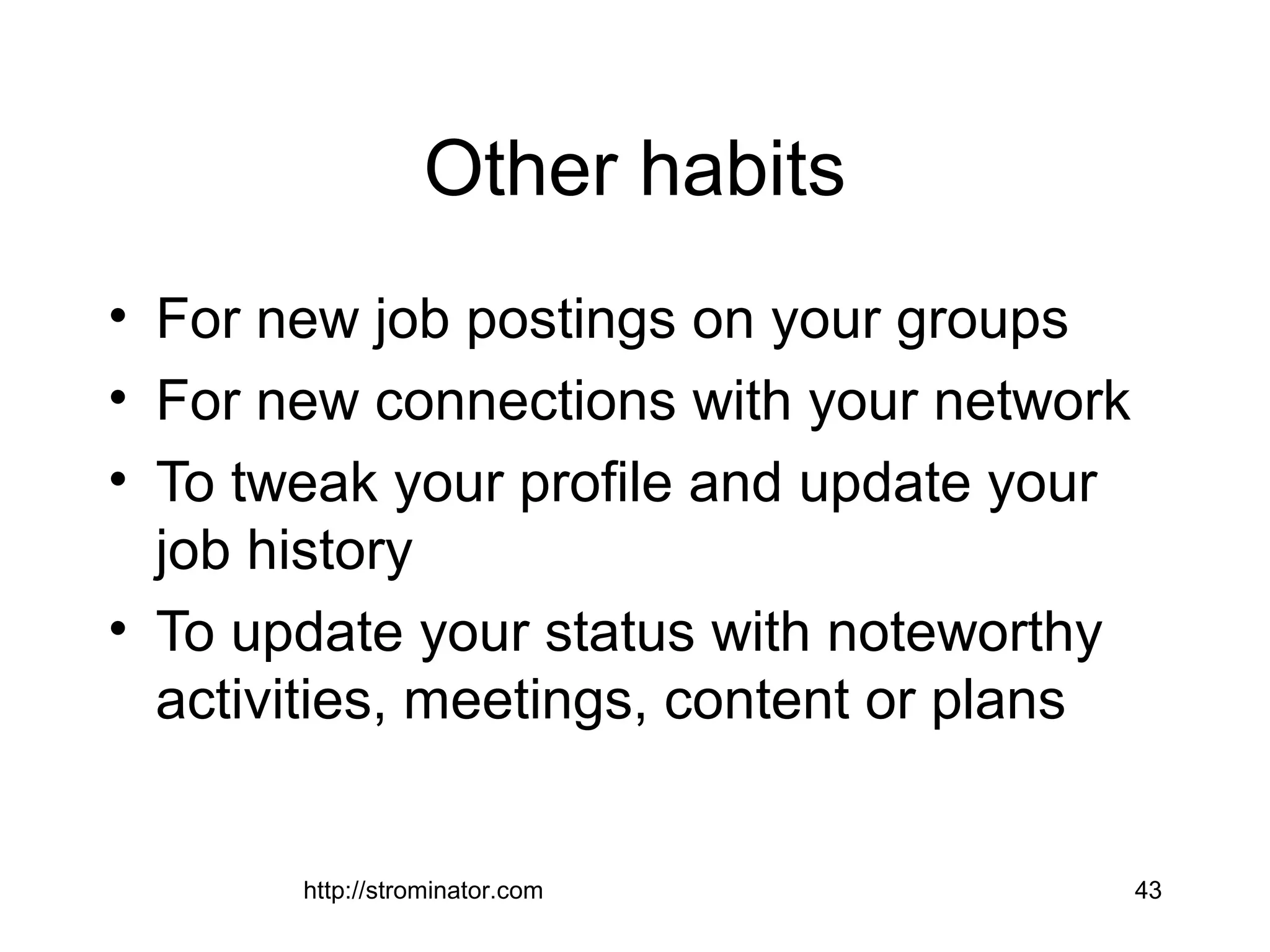 Other habits

• For new job postings on your groups
• For new connections with your network
• To tweak your profile and update your job history
• To update your status with noteworthy activities, meetings, content or plans

http://strominator.com 43